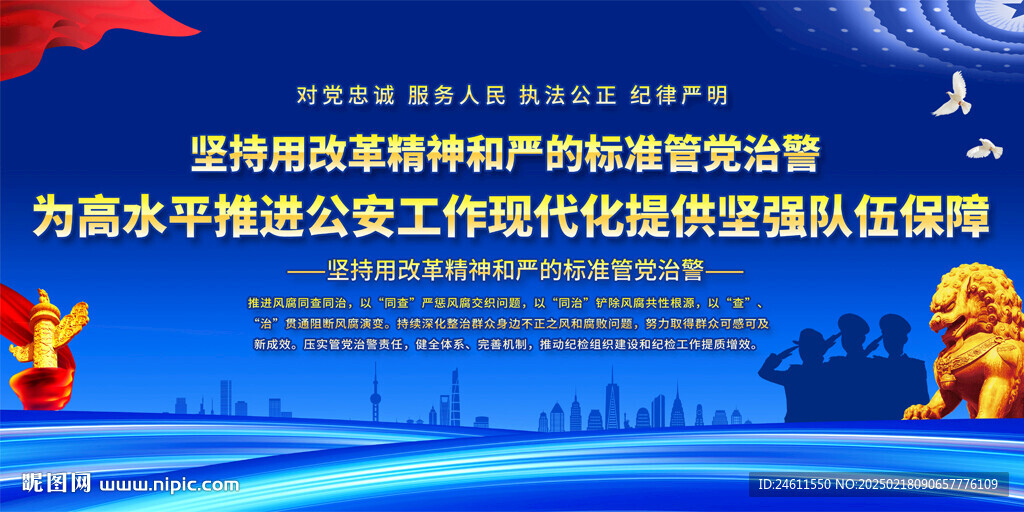 对党忠诚 服务人民 执法公正 纪律严明

坚持用改革精神和严的标准管党治警
为高水平推进公安工作现代化提供坚强队伍保障

——坚持用改革精神和严的标准管党治警——

推进风腐同查同治，以“同查”严惩风腐交织问题，以“同治”铲除风腐共性根源，以“查”、“治”贯通阻断风腐演变。持续深化整治群众身边不正之风和腐败问题，努力取得群众可感可及新成效。压实管党治警责任，健全体系、完善机制，推动纪检组织建设和纪检工作提质增效。

昵图网 www.nipic.com

ID:24611550 NO:20250218090657776109